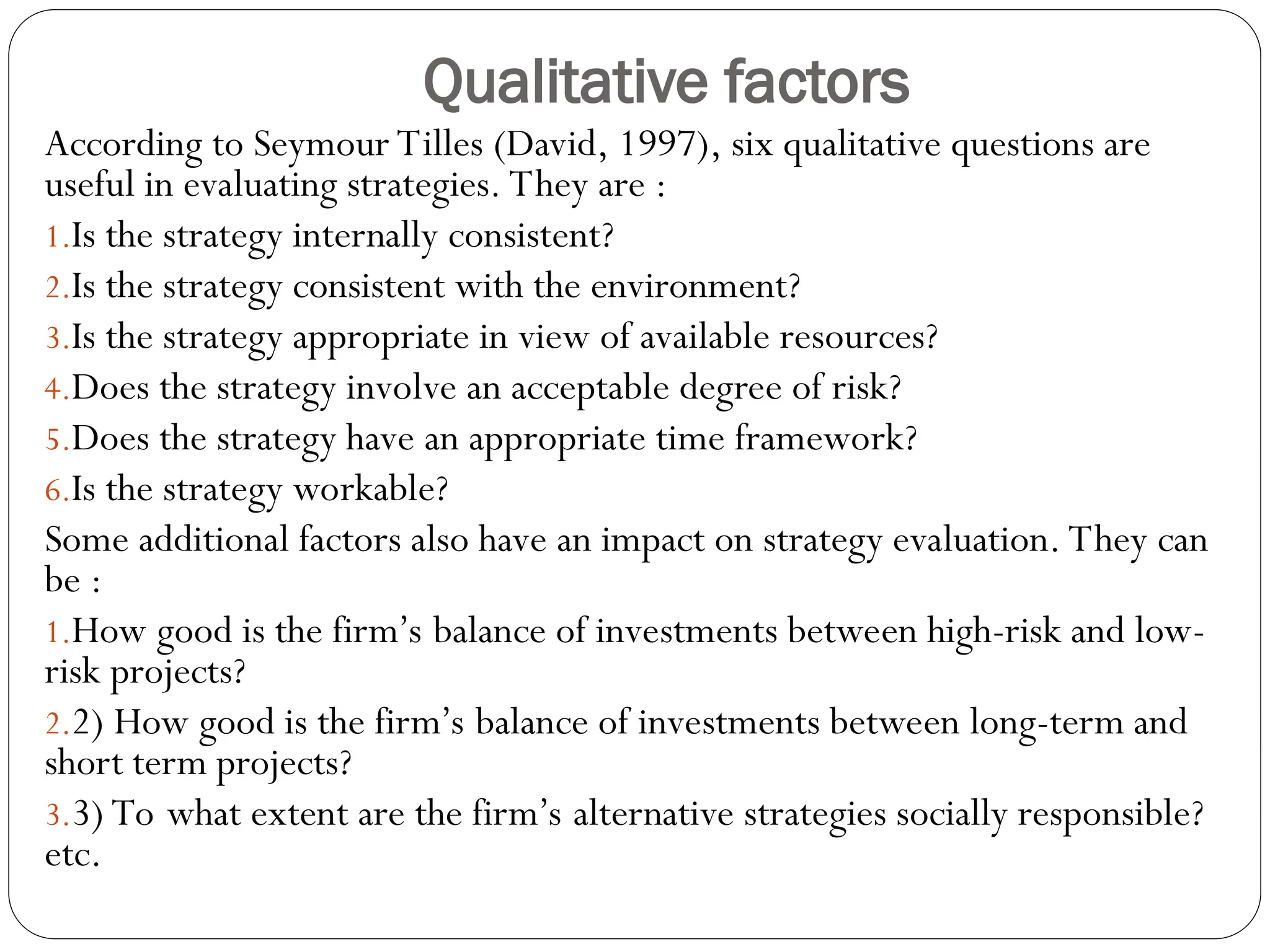 Qualitative factors

According to Seymour Tilles (David, 1997), six qualitative questions are useful in evaluating strategies. They are :

1.Is the strategy internally consistent?

2.Is the strategy consistent with the environment?

3.Is the strategy appropriate in view of available resources?

4.Does the strategy involve an acceptable degree of risk?

5.Does the strategy have an appropriate time framework?

6.Is the strategy workable?

Some additional factors also have an impact on strategy evaluation. They can be :

1.How good is the firm's balance of investments between high-risk and low-risk projects?

2.2) How good is the firm's balance of investments between long-term and short term projects?

3.3) To what extent are the firm's alternative strategies socially responsible? etc.